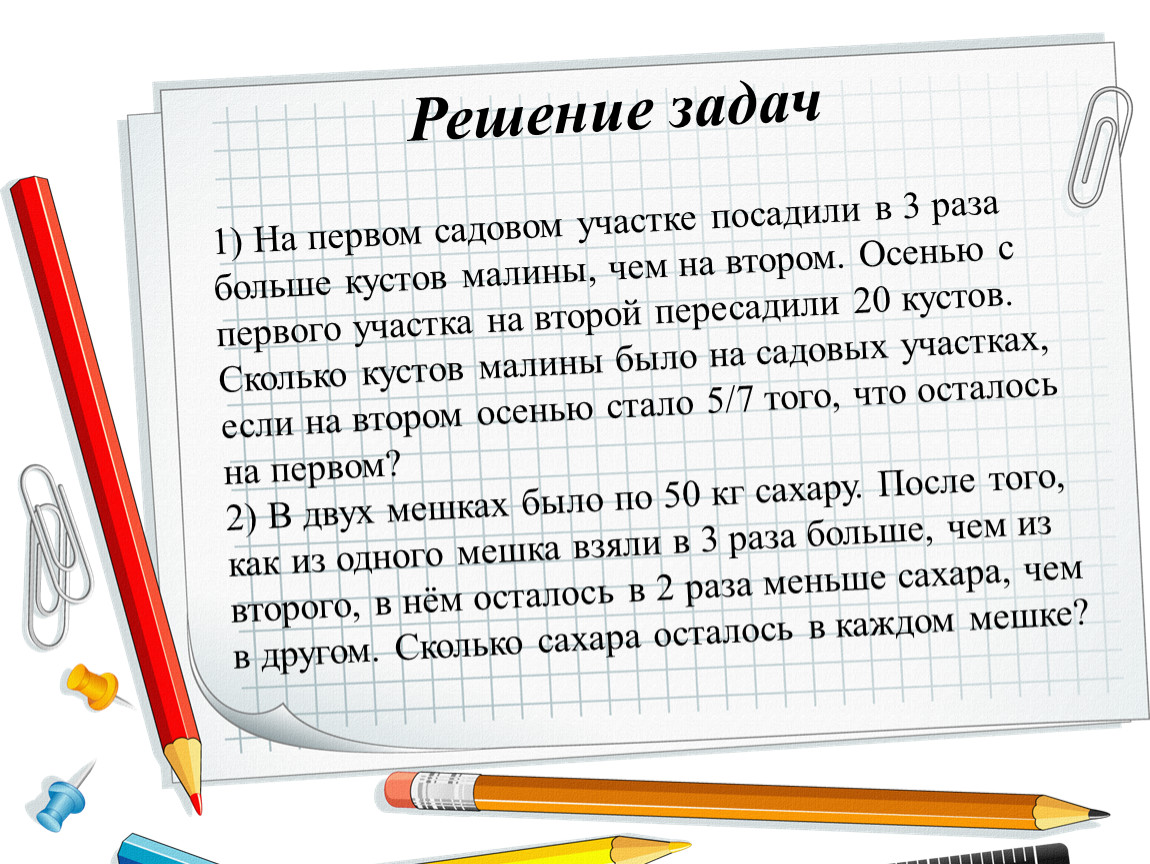 Решение задач

1) На первом садовом участке посадили в 3 раза больше кустов малины, чем на втором. Осенью с первого участка на второй пересадили 20 кустов. Сколько кустов малины было на садовых участках, если на втором осенью стало 5/7 того, что осталось на первом?
2) В двух мешках было по 50 кг сахару. После того, как из одного мешка взяли в 3 раза больше, чем из второго, в нём осталось в 2 раза меньше сахара, чем в другом. Сколько сахара осталось в каждом мешке?